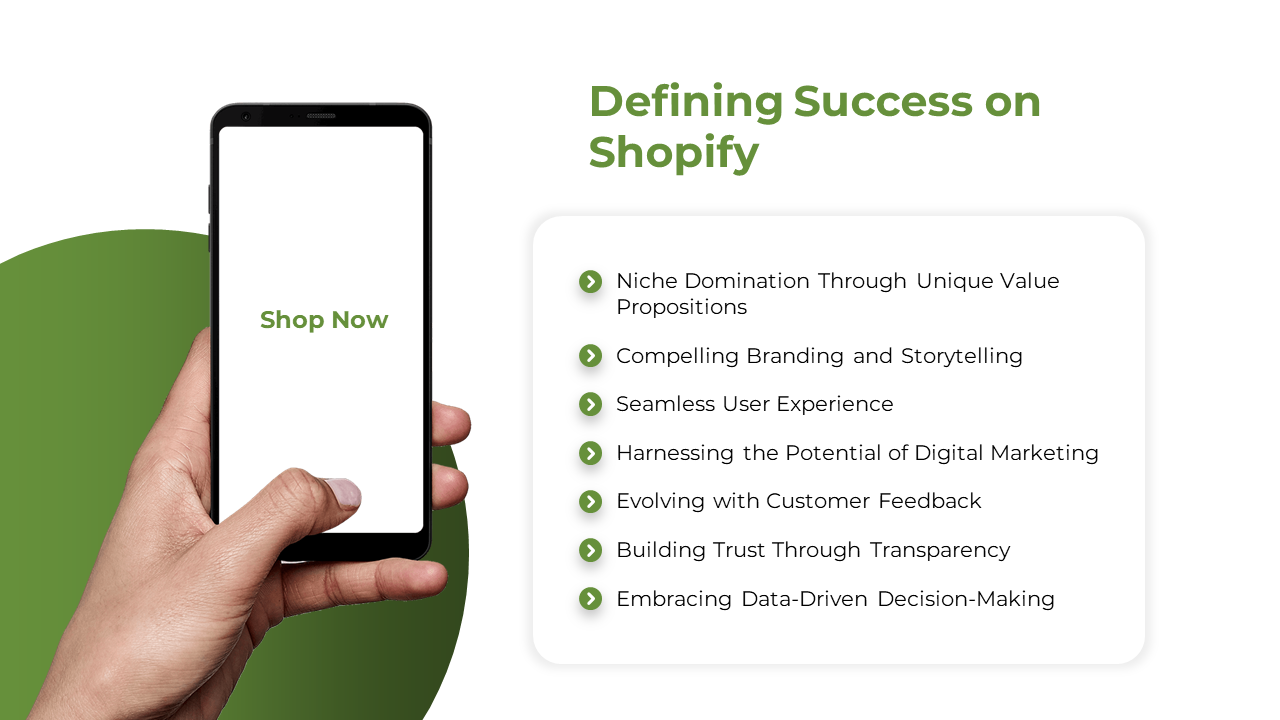 Shop Now

Defining Success on Shopify

Niche Domination Through Unique Value Propositions

Compelling Branding and Storytelling

Seamless User Experience

Harnessing the Potential of Digital Marketing

Evolving with Customer Feedback

Building Trust Through Transparency

Embracing Data-Driven Decision-Making